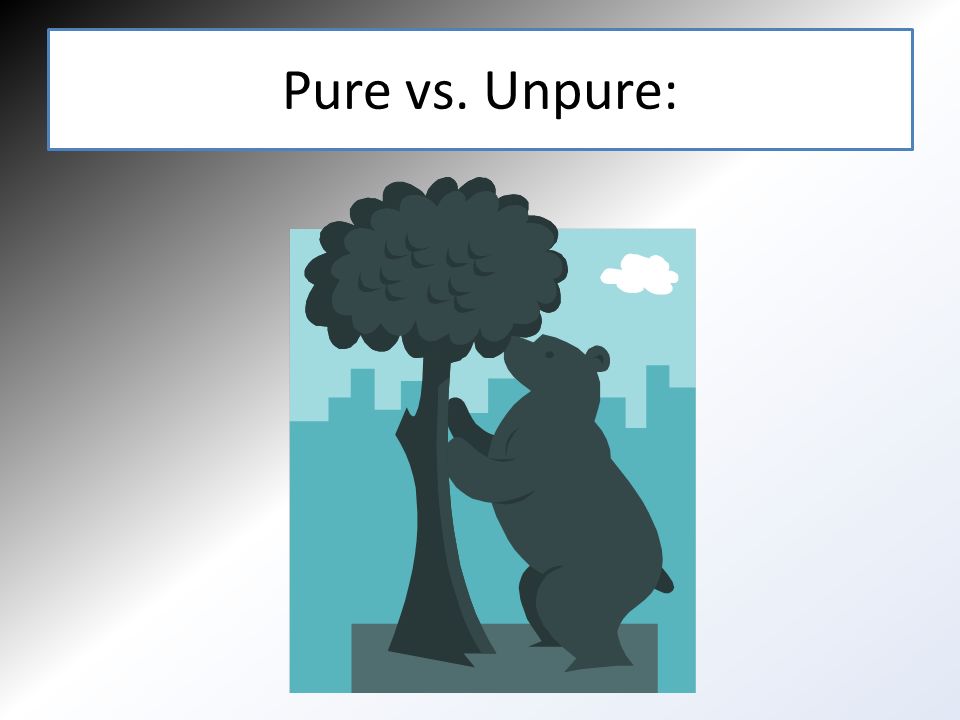 Pure vs. Unpure: